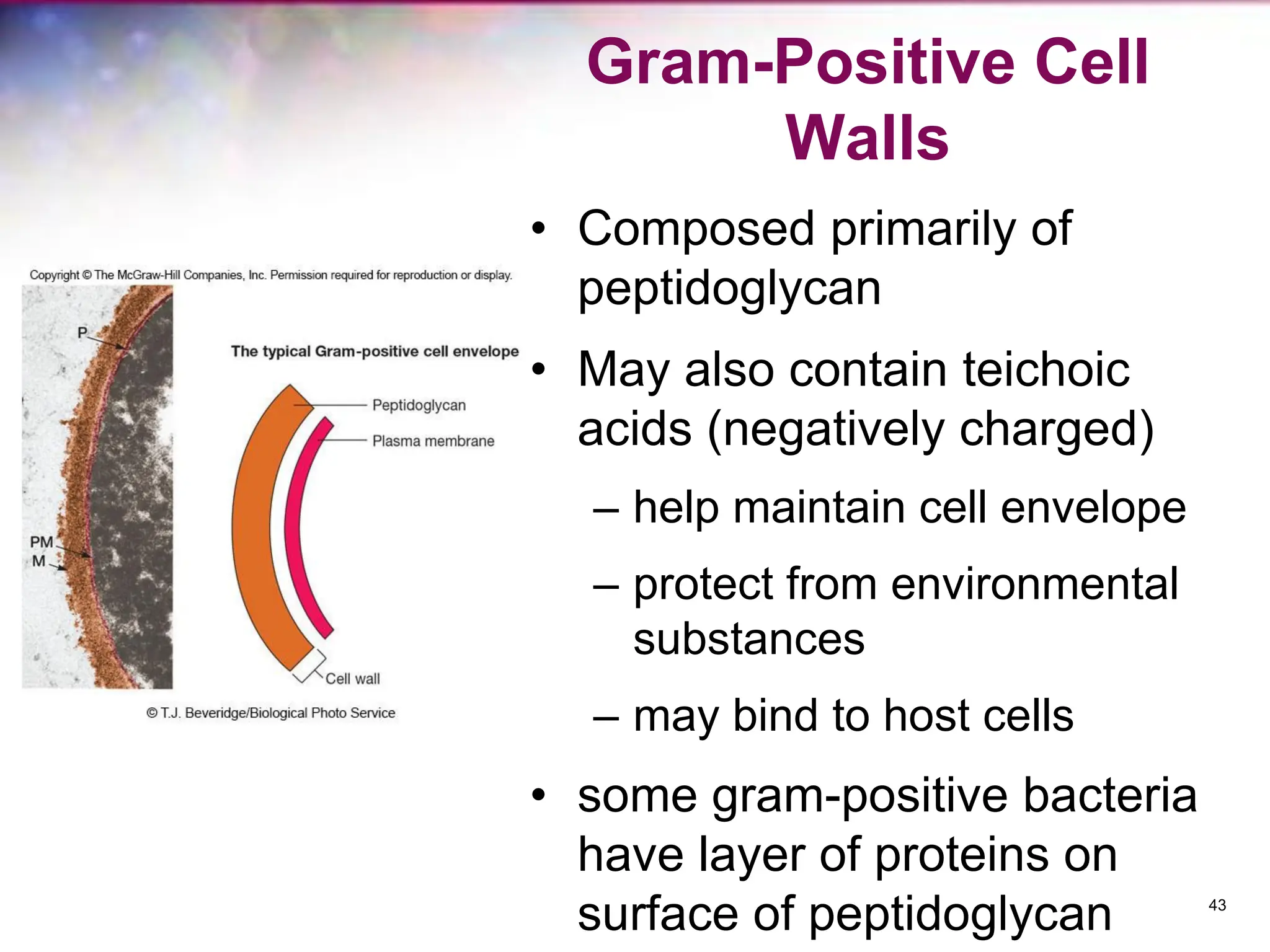 Gram-Positive Cell Walls

Copyright © The McGraw-Hill Companies, Inc. Permission required for reproduction or display.

P

PM

M

The typical Gram-positive cell envelope

Peptidoglycan

Plasma membrane

Cell wall

© T.J. Beveridge/Biological Photo Service

• Composed primarily of peptidoglycan

• May also contain teichoic acids (negatively charged)

– help maintain cell envelope

– protect from environmental substances

– may bind to host cells

• some gram-positive bacteria have layer of proteins on surface of peptidoglycan

43